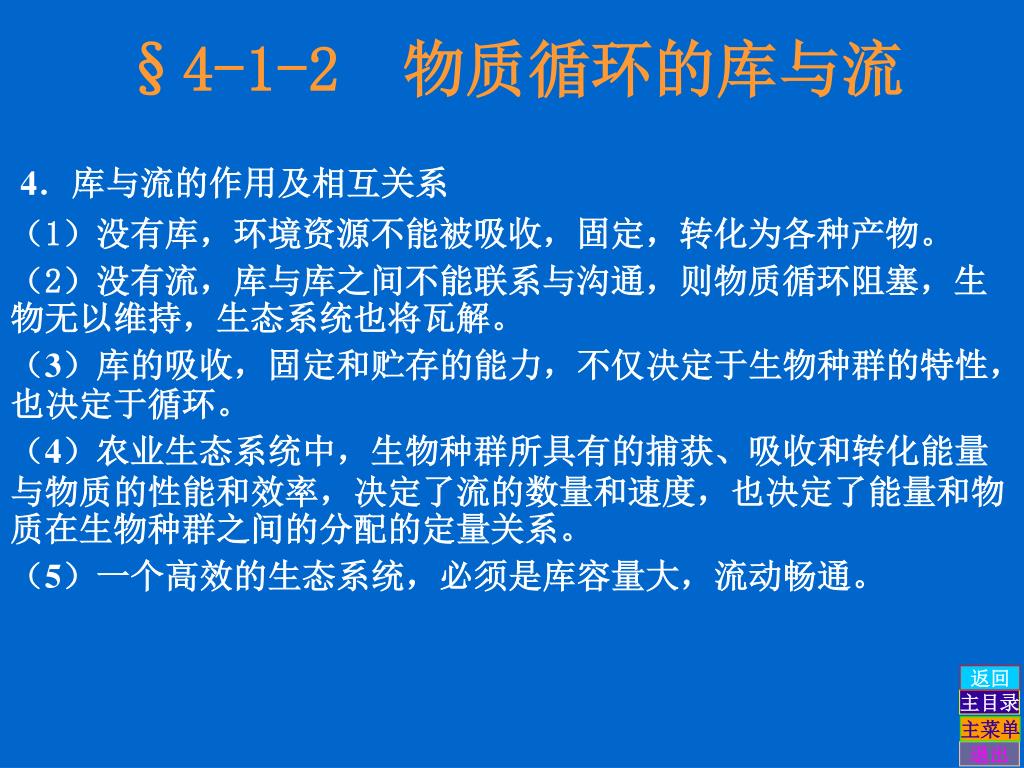 §4-1-2　物质循环的库与流

4．库与流的作用及相互关系

（1）没有库，环境资源不能被吸收，固定，转化为各种产物。

（2）没有流，库与库之间不能联系与沟通，则物质循环阻塞，生物无以维持，生态系统也将瓦解。

（3）库的吸收，固定和贮存的能力，不仅决定于生物种群的特性，也决定于循环。

（4）农业生态系统中，生物种群所具有的捕获、吸收和转化能量与物质的性能和效率，决定了流的数量和速度，也决定了能量和物质在生物种群之间的分配的定量关系。

（5）一个高效的生态系统，必须是库容量大，流动畅通。

返回
主目录
主菜单
退出